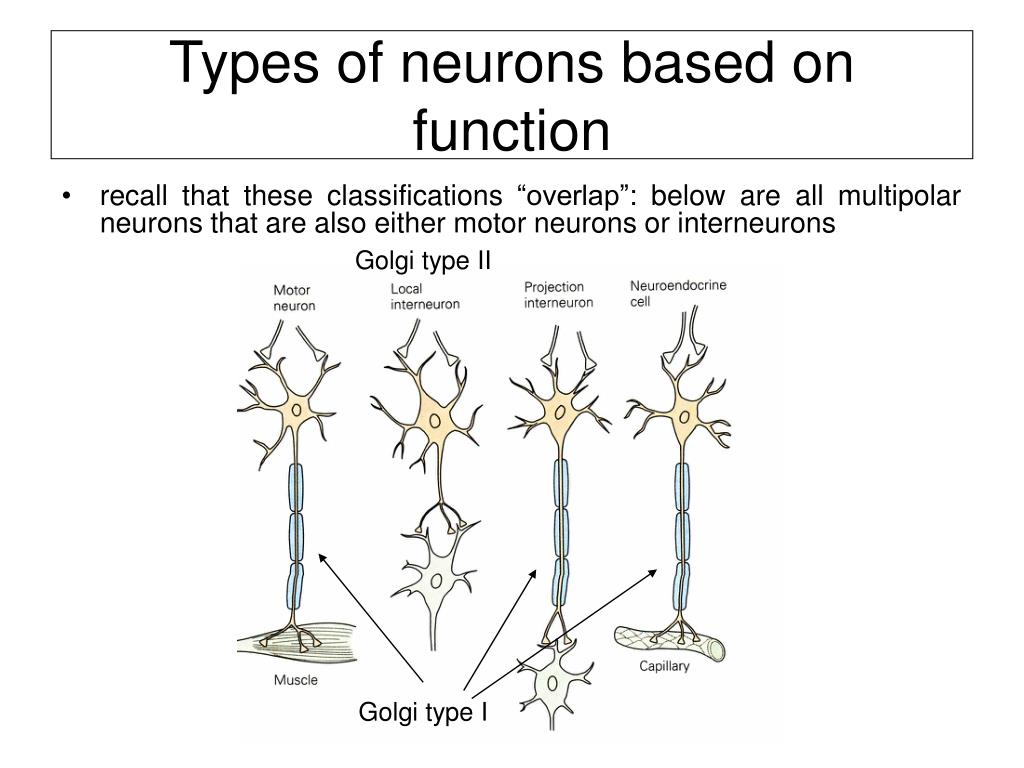 Types of neurons based on function

• recall that these classifications “overlap”: below are all multipolar neurons that are also either motor neurons or interneurons

Golgi type II

Motor neuron

Local interneuron

Projection interneuron

Neuroendocrine cell

Muscle

Capillary

Golgi type I